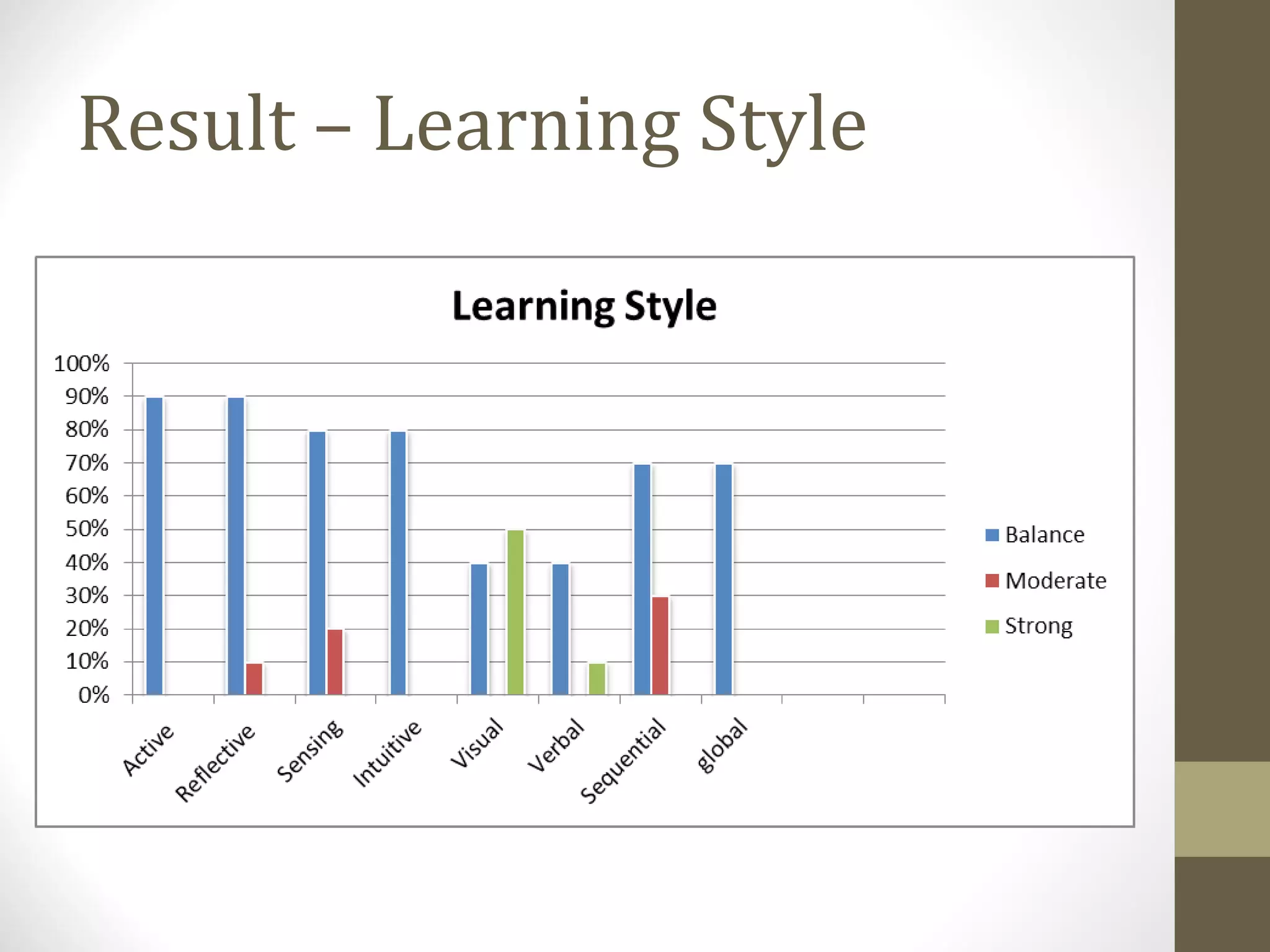 Result – Learning Style

Learning Style

100%
90%
80%
70%
60%
50%
40%
30%
20%
10%
0%

Active
Reflective
Sensing
Intuitive
Visual
Verbal
Sequential
global

Balance
Moderate
Strong